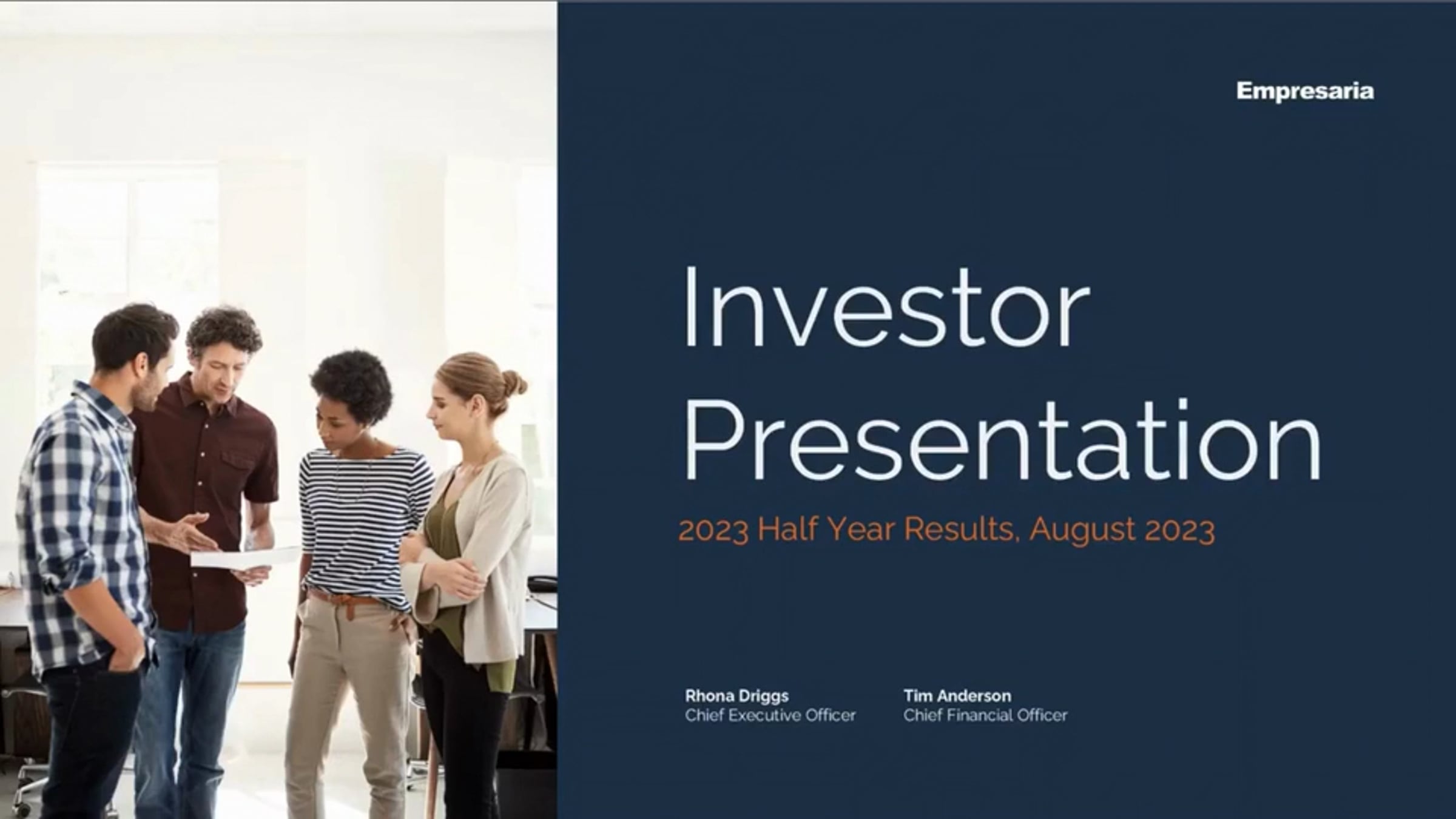 Empresaria

Investor Presentation

2023 Half Year Results, August 2023

Rhona Driggs
Chief Executive Officer

Tim Anderson
Chief Financial Officer